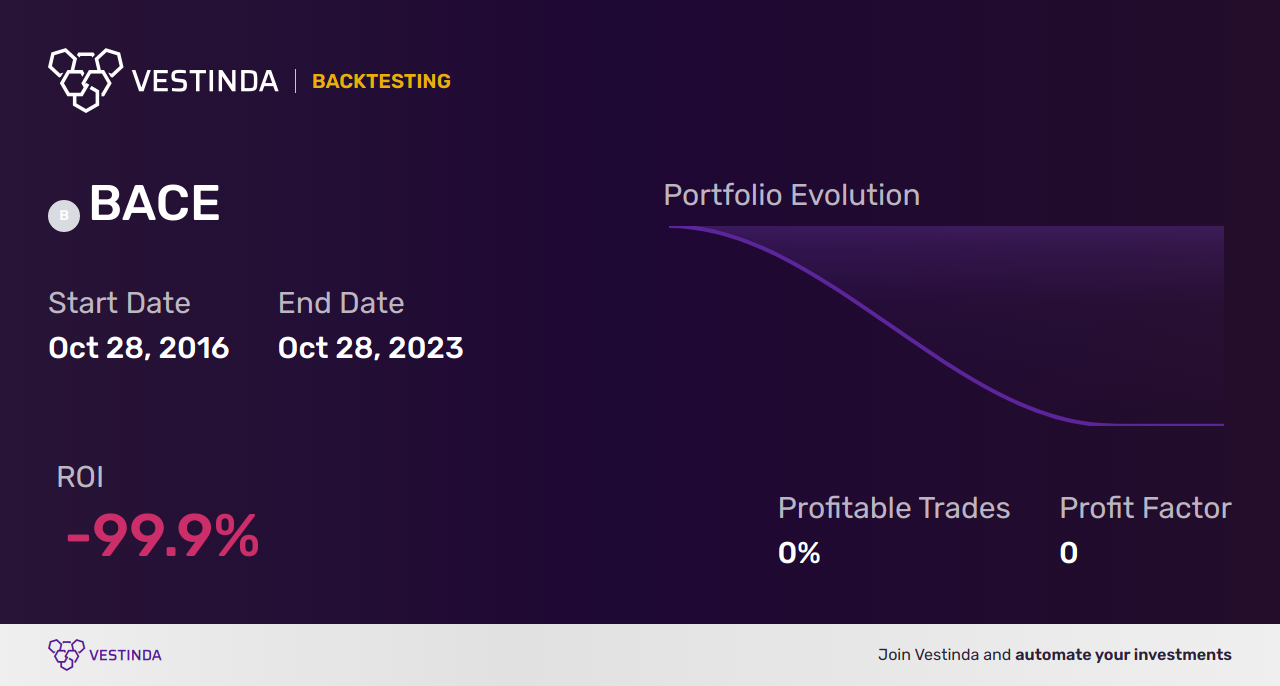 VESTINDA | BACKTESTING

B BACE

Start Date
Oct 28, 2016

End Date
Oct 28, 2023

Portfolio Evolution

ROI
-99.9%

Profitable Trades
0%

Profit Factor
0

VESTINDA

Join Vestinda and automate your investments